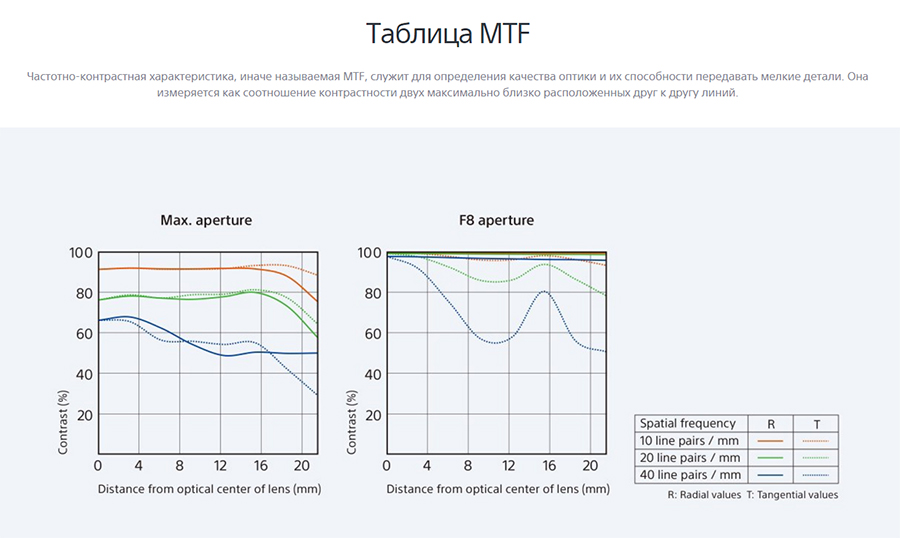 Таблица MTF

Частотно-контрастная характеристика, иначе называемая MTF, служит для определения качества оптики и их способности передавать мелкие детали. Она измеряется как соотношение контрастности двух максимально близко расположенных друг к другу линий.

Max. aperture

100
80
60
40
20
Contrast (%)
0 4 8 12 16 20
Distance from optical center of lens (mm)

F8 aperture

100
80
60
40
20
Contrast (%)
0 4 8 12 16 20
Distance from optical center of lens (mm)

| Spatial frequency | R | T |
|---|---|---|
| 10 line pairs / mm | | |
| 20 line pairs / mm | | |
| 40 line pairs / mm | | |

R: Radial values T: Tangential values